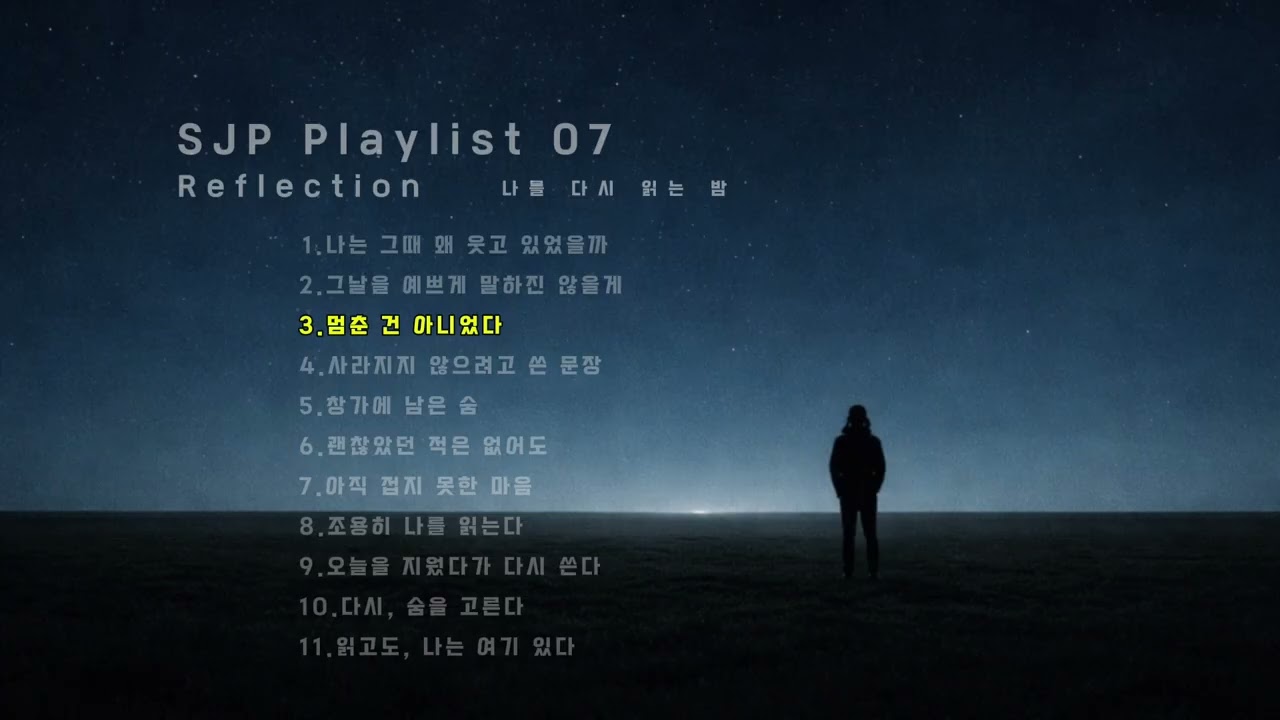 SJP Playlist 07
Reflection 나를 다시 읽는 밤

1.나는 그때 왜 웃고 있었을까
2.그날을 예쁘게 말하진 않을게
3.멈춘 건 아니었다
4.사라지지 않으려고 쓴 문장
5.창가에 남은 숨
6.괜찮았던 적은 없어도
7.아직 접지 못한 마음
8.조용히 나를 읽는다
9.오늘을 지웠다가 다시 쓴다
10.다시, 숨을 고른다
11.읽고도, 나는 여기 있다